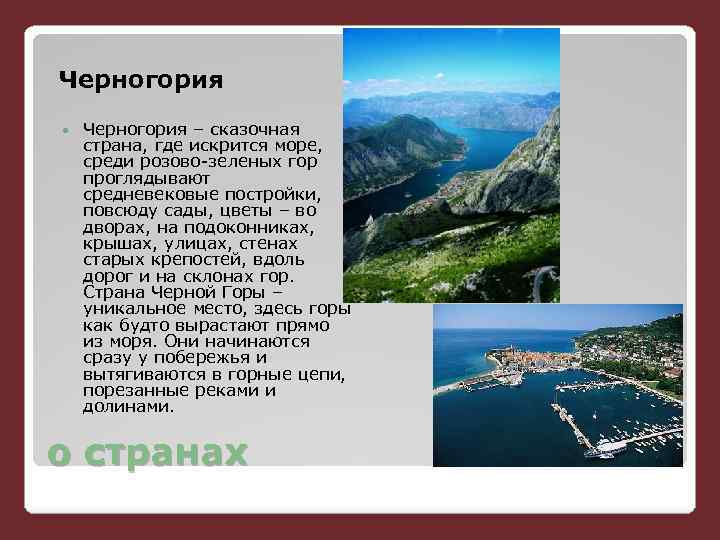 Черногория

Черногория – сказочная страна, где искрится море, среди розово-зеленых гор проглядывают средневековые постройки, повсюду сады, цветы – во дворах, на подоконниках, крышах, улицах, стенах старых крепостей, вдоль дорог и на склонах гор. Страна Черной Горы – уникальное место, здесь горы как будто вырастают прямо из моря. Они начинаются сразу у побережья и вытягиваются в горные цепи, порезанные реками и долинами.

о странах